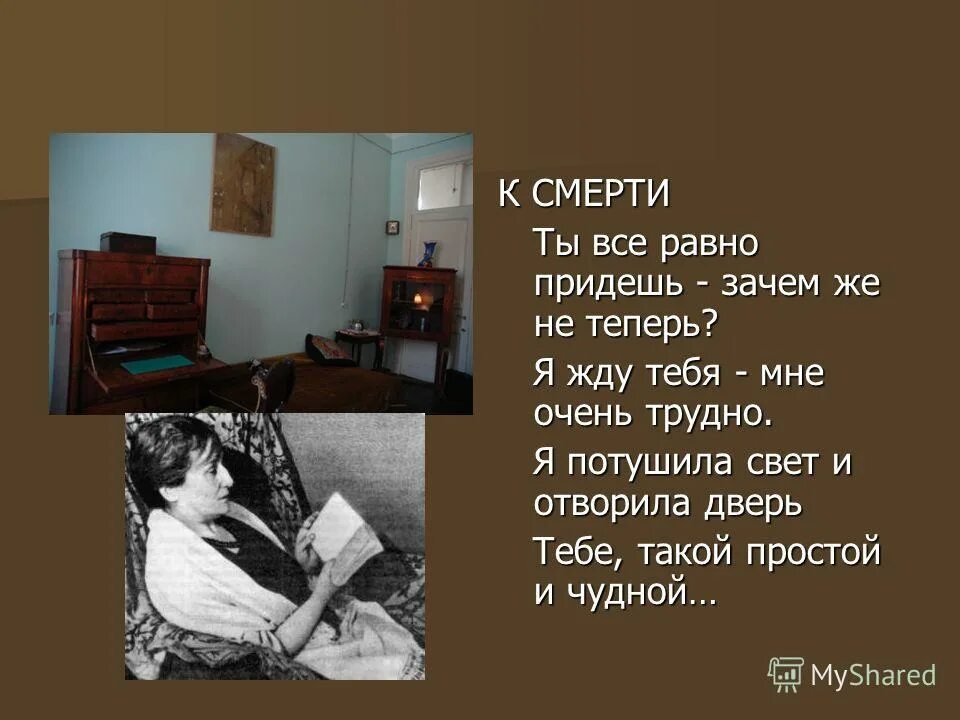 К СМЕРТИ

Ты все равно придешь - зачем же не теперь?

Я жду тебя - мне очень трудно.

Я потушила свет и отворила дверь

Тебе, такой простой и чудной…

MyShared